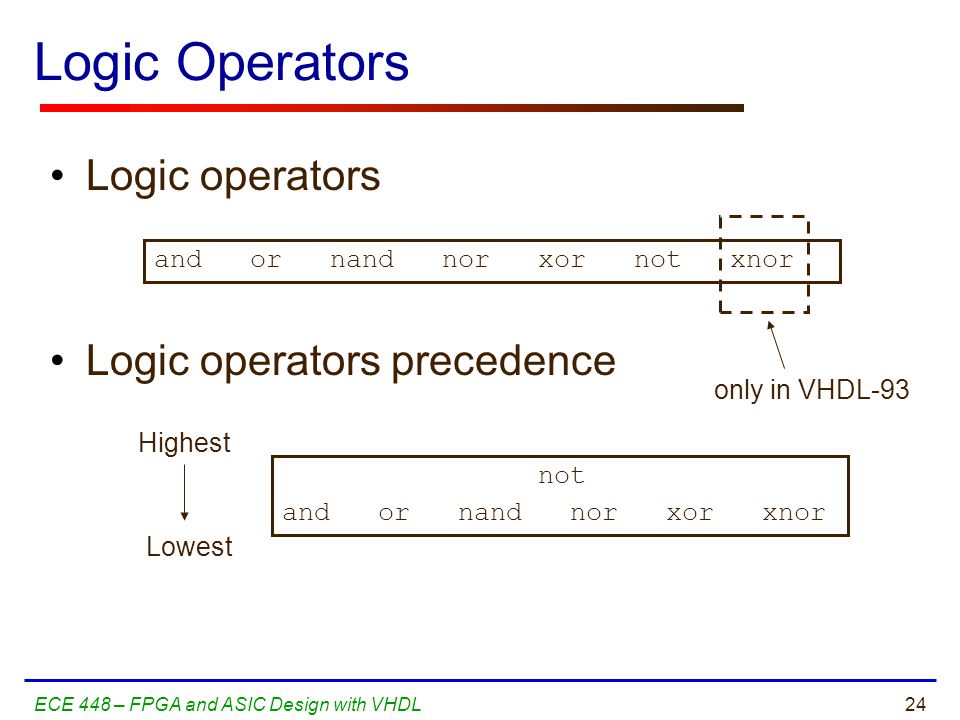 Logic Operators

• Logic operators

and or nand nor xor not xnor

only in VHDL-93

• Logic operators precedence

Highest

Lowest

not
and or nand nor xor xnor

ECE 448 – FPGA and ASIC Design with VHDL

24